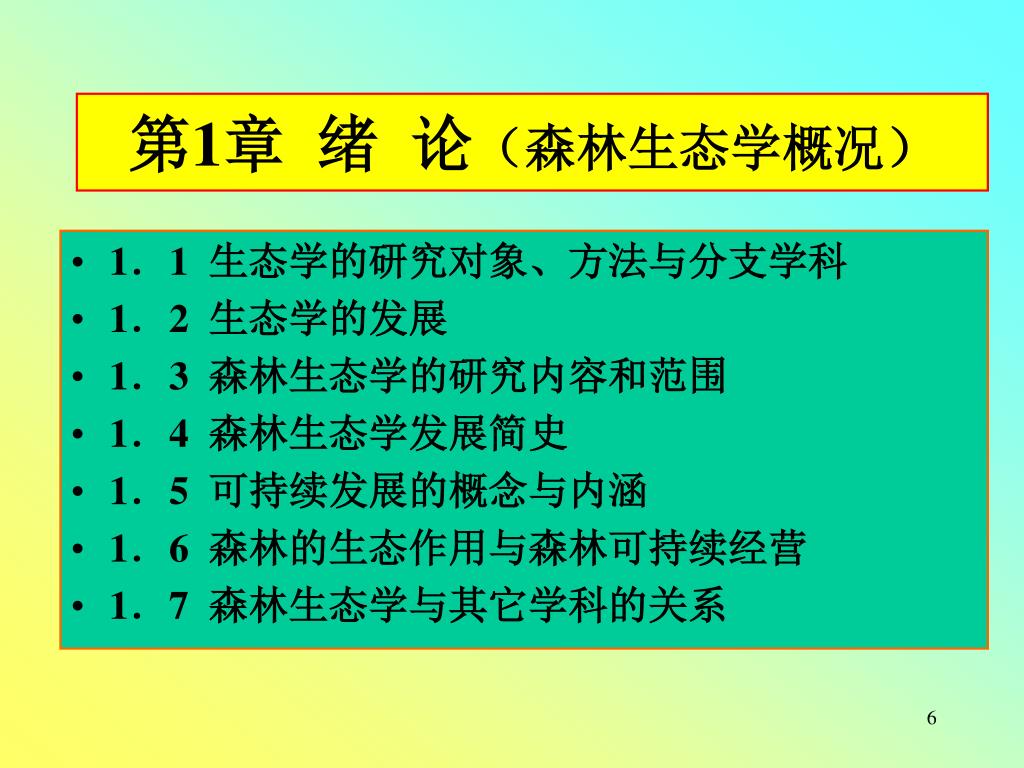 第1章 绪 论（森林生态学概况）

• 1．1 生态学的研究对象、方法与分支学科
• 1．2 生态学的发展
• 1．3 森林生态学的研究内容和范围
• 1．4 森林生态学发展简史
• 1．5 可持续发展的概念与内涵
• 1．6 森林的生态作用与森林可持续经营
• 1．7 森林生态学与其它学科的关系

6